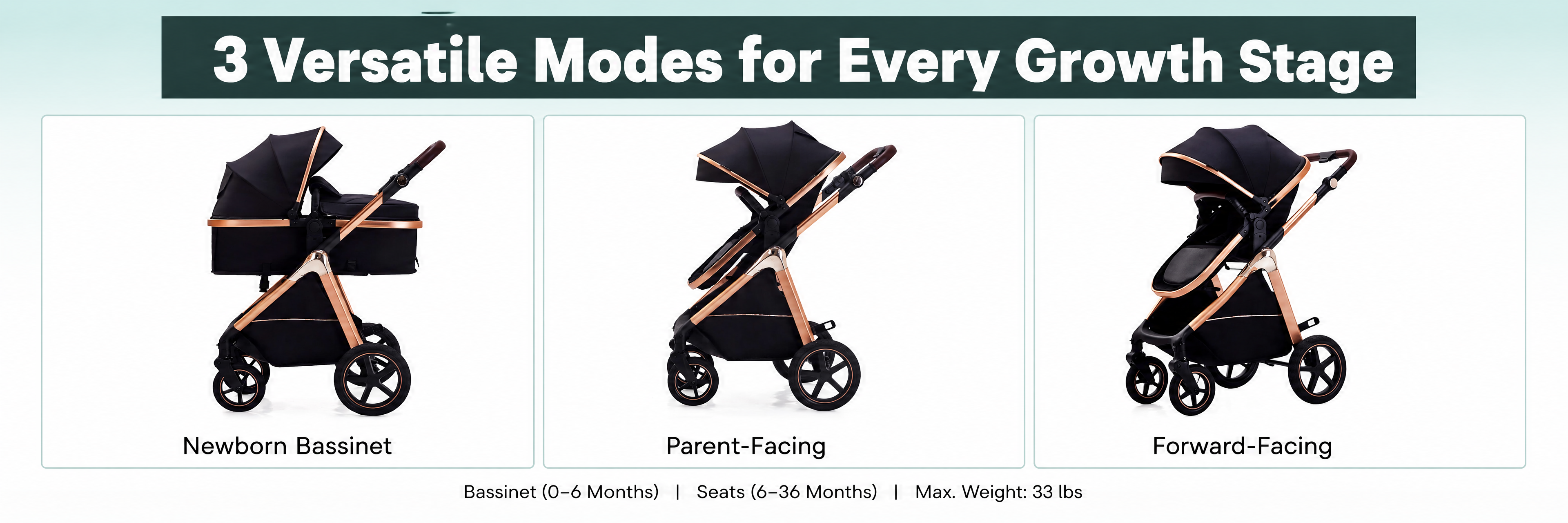 3 Versatile Modes for Every Growth Stage

Newborn Bassinet

Parent-Facing

Forward-Facing

Bassinet (0–6 Months) | Seats (6–36 Months) | Max. Weight: 33 lbs